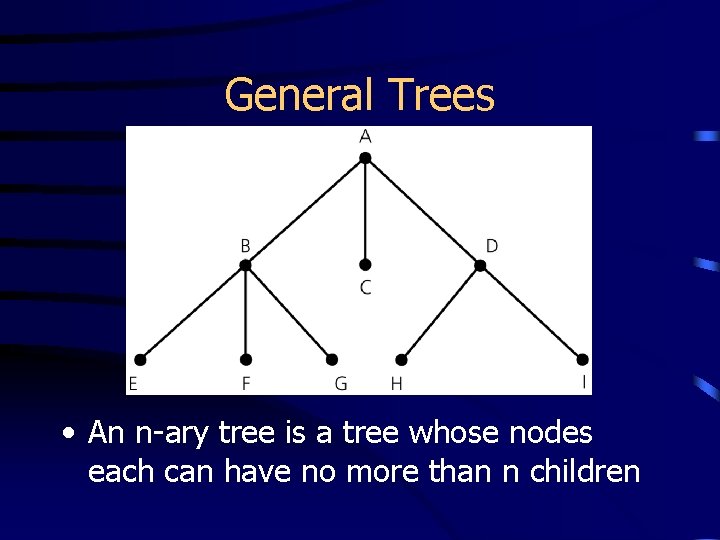 General Trees

A
B
C
D
E
F
G
H
I

• An n-ary tree is a tree whose nodes each can have no more than n children